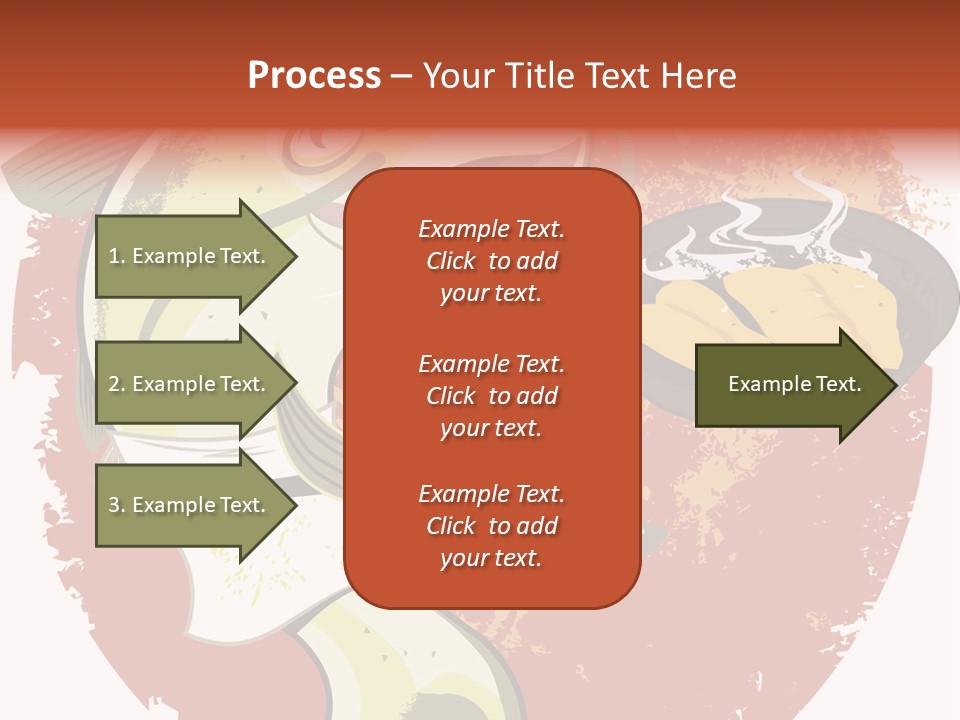 Process – Your Title Text Here

1. Example Text.

2. Example Text.

3. Example Text.

Example Text. Click to add your text.

Example Text. Click to add your text.

Example Text. Click to add your text.

Example Text.